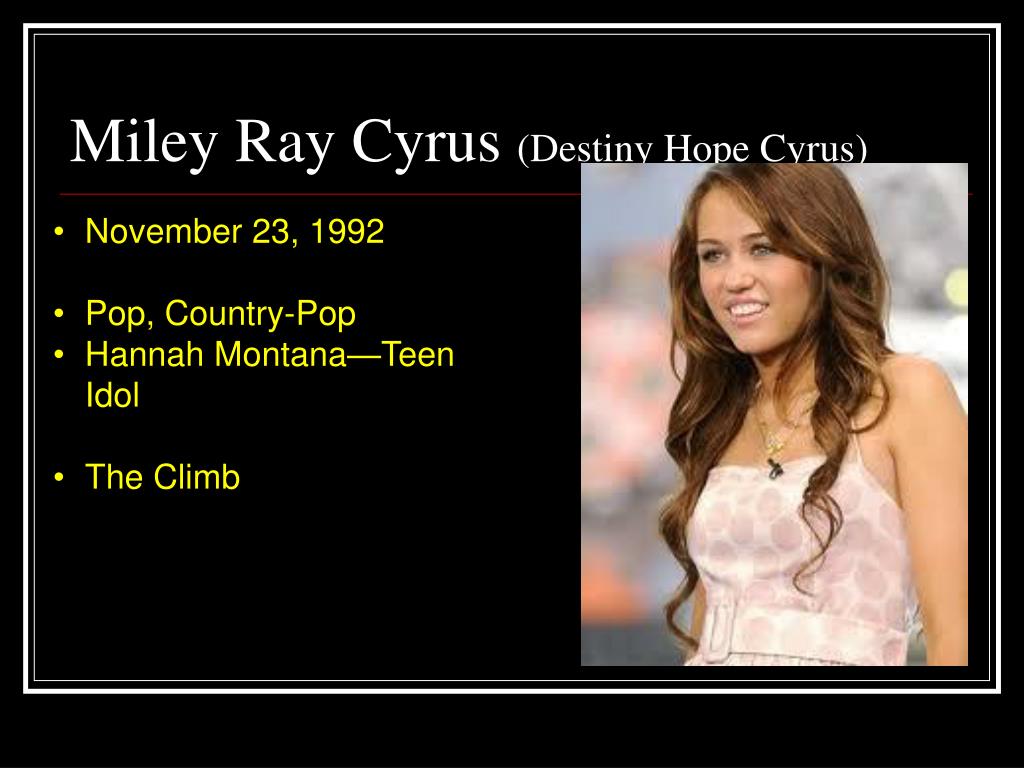 Miley Ray Cyrus (Destiny Hope Cyrus)

• November 23, 1992

• Pop, Country-Pop
• Hannah Montana—Teen Idol

• The Climb